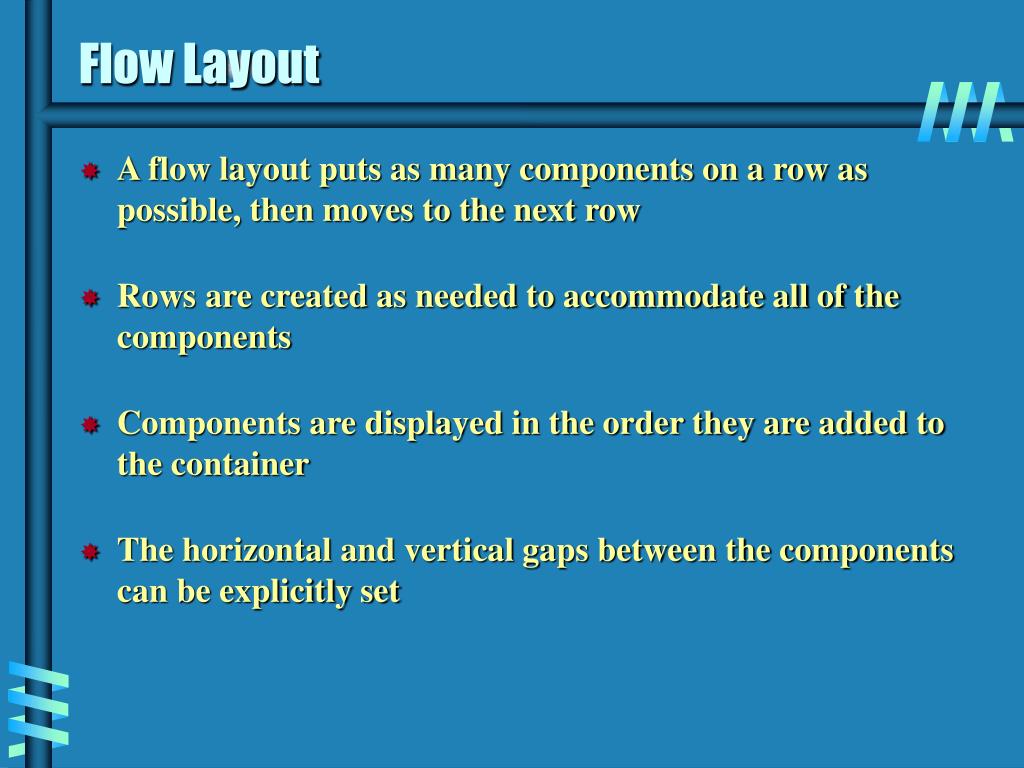 Flow Layout

A flow layout puts as many components on a row as possible, then moves to the next row

Rows are created as needed to accommodate all of the components

Components are displayed in the order they are added to the container

The horizontal and vertical gaps between the components can be explicitly set